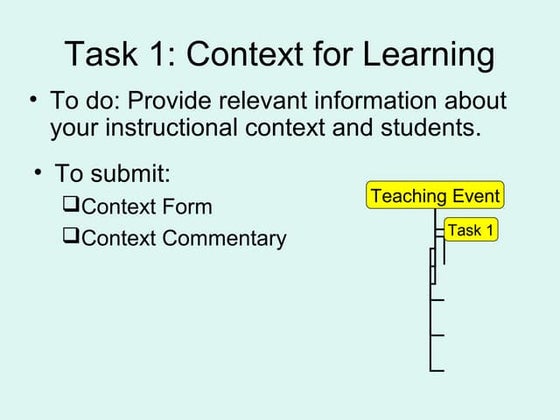 Task 1: Context for Learning

• To do: Provide relevant information about your instructional context and students.

• To submit:
❑Context Form
❑Context Commentary

Teaching Event
Task 1